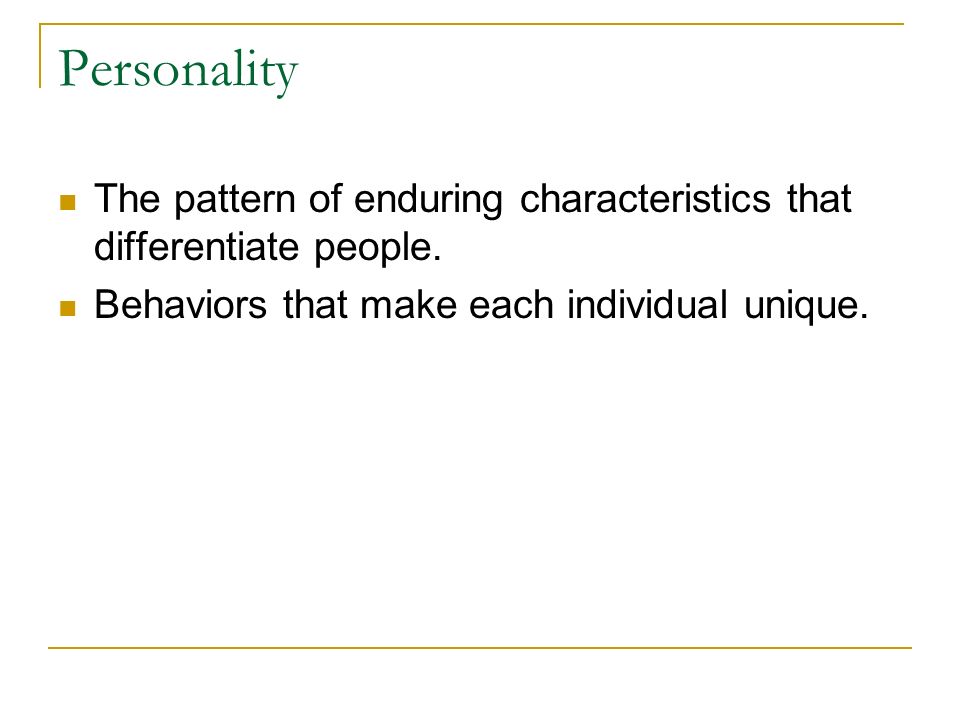 Personality

- The pattern of enduring characteristics that differentiate people.
- Behaviors that make each individual unique.